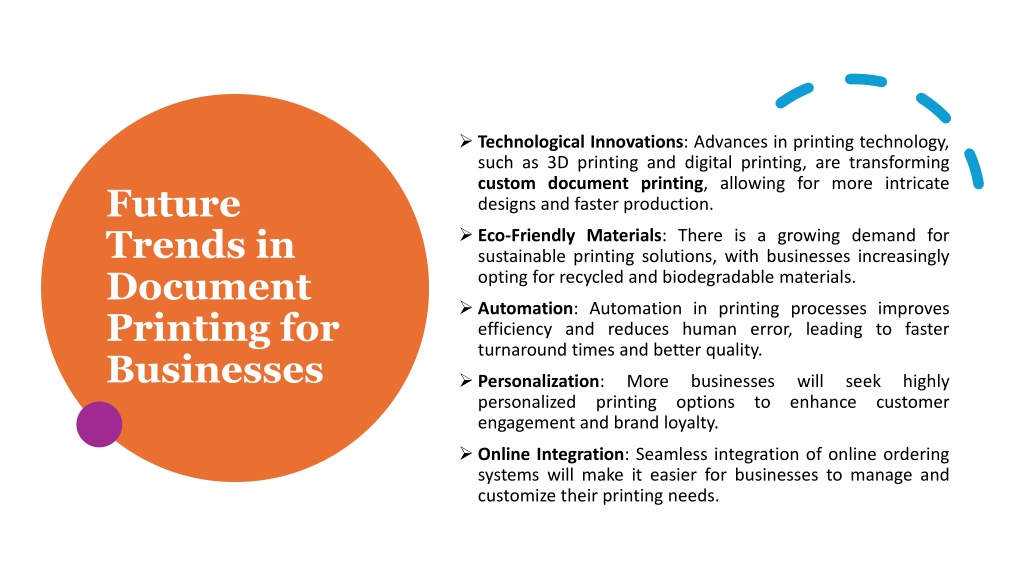 Future Trends in Document Printing for Businesses

➢ Technological Innovations: Advances in printing technology, such as 3D printing and digital printing, are transforming custom document printing, allowing for more intricate designs and faster production.

➢ Eco-Friendly Materials: There is a growing demand for sustainable printing solutions, with businesses increasingly opting for recycled and biodegradable materials.

➢ Automation: Automation in printing processes improves efficiency and reduces human error, leading to faster turnaround times and better quality.

➢ Personalization: More businesses will seek highly personalized printing options to enhance customer engagement and brand loyalty.

➢ Online Integration: Seamless integration of online ordering systems will make it easier for businesses to manage and customize their printing needs.